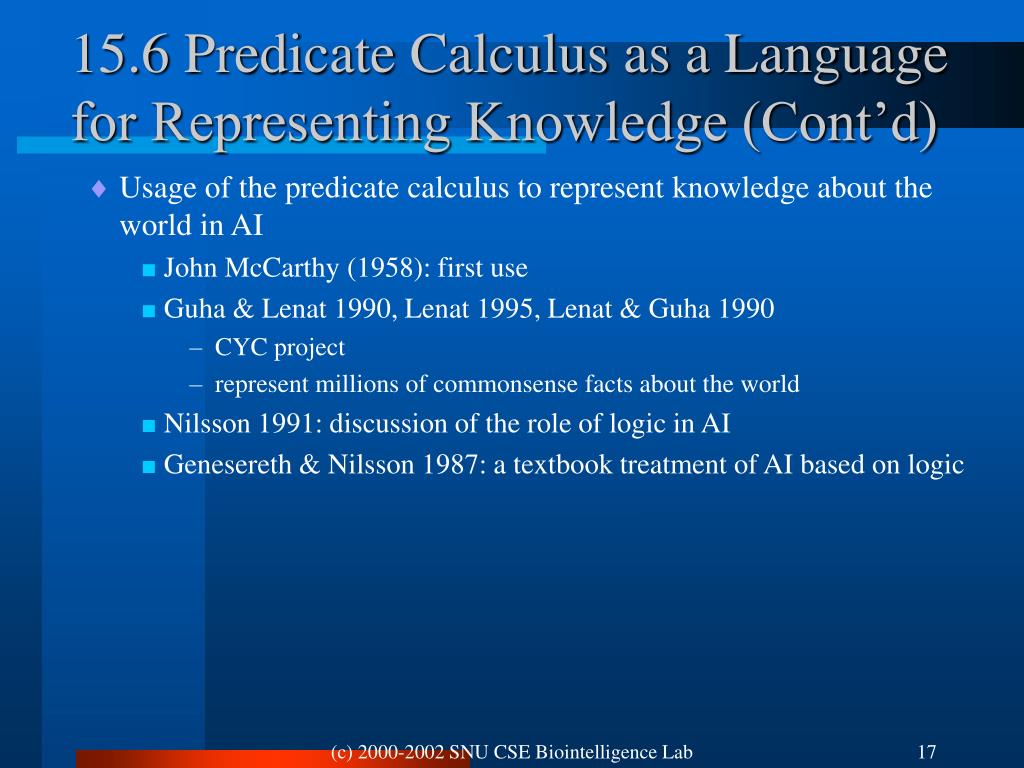 15.6 Predicate Calculus as a Language for Representing Knowledge (Cont’d)

♦ Usage of the predicate calculus to represent knowledge about the world in AI

■ John McCarthy (1958): first use

■ Guha & Lenat 1990, Lenat 1995, Lenat & Guha 1990

– CYC project

– represent millions of commonsense facts about the world

■ Nilsson 1991: discussion of the role of logic in AI

■ Genesereth & Nilsson 1987: a textbook treatment of AI based on logic

(c) 2000-2002 SNU CSE Biointelligence Lab

17